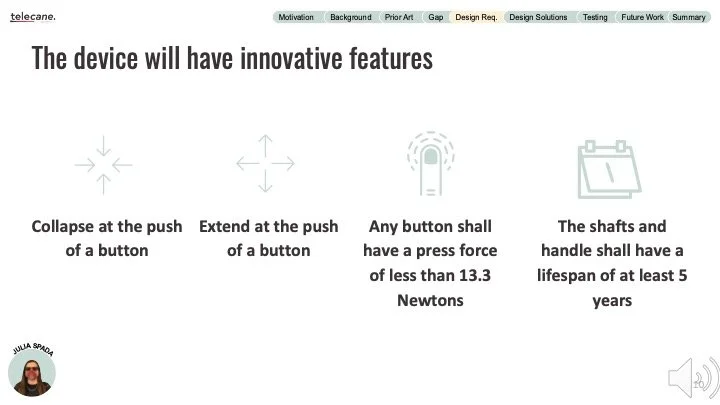 telecane.

Motivation Background Prior Art Gap Design Req. Design Solutions Testing Future Work Summary

The device will have innovative features

Collapse at the push of a button

Extend at the push of a button

Any button shall have a press force of less than 13.3 Newtons

The shafts and handle shall have a lifespan of at least 5 years

JULIA SPADA

10